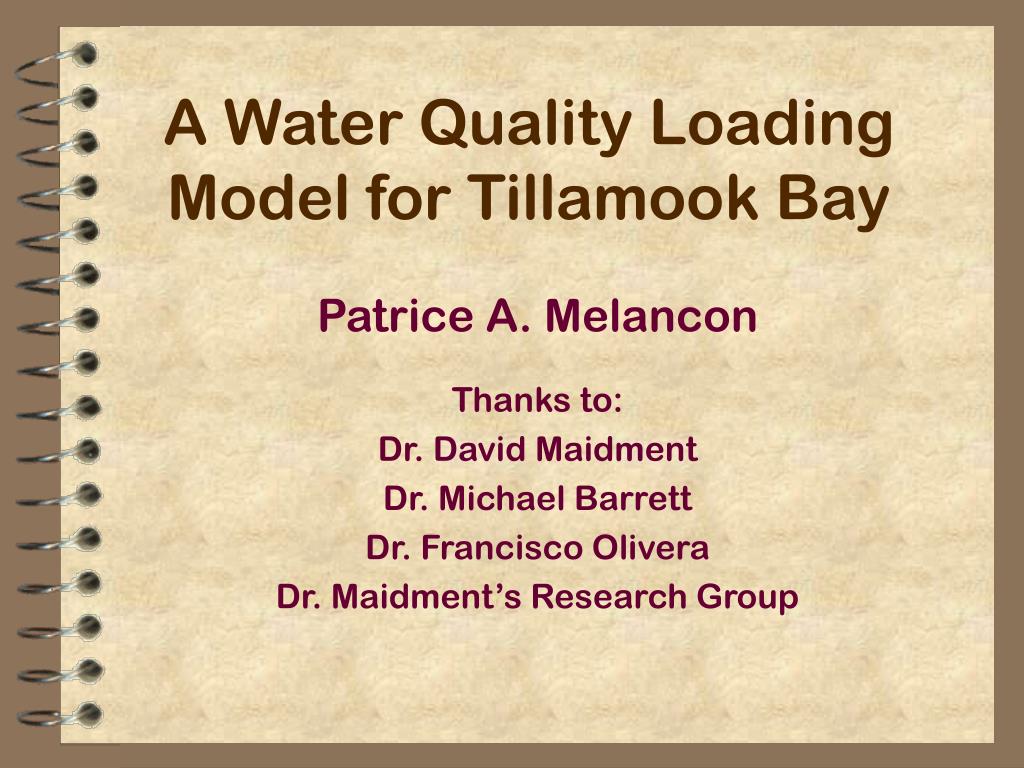 A Water Quality Loading Model for Tillamook Bay

Patrice A. Melancon

Thanks to:
Dr. David Maidment
Dr. Michael Barrett
Dr. Francisco Olivera
Dr. Maidment's Research Group